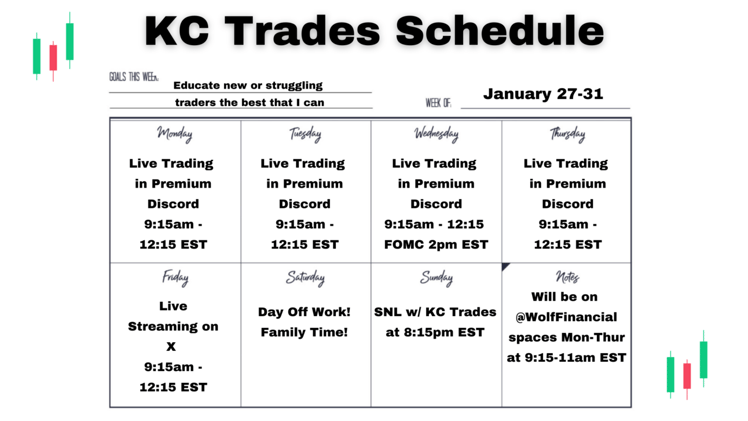 KC Trades Schedule

GOALS THIS WEEK: Educate new or struggling traders the best that I can

WEEK OF: January 27-31

| Monday | Tuesday | Wednesday | Thursday |
|---|---|---|---|
| Live Trading in Premium Discord 9:15am - 12:15 EST | Live Trading in Premium Discord 9:15am - 12:15 EST | Live Trading in Premium Discord 9:15am - 12:15 FOMC 2pm EST | Live Trading in Premium Discord 9:15am - 12:15 EST |
| Friday | Saturday | Sunday | Notes |
| Live Streaming on X 9:15am - 12:15 EST | Day Off Work! Family Time! | SNL w/ KC Trades at 8:15pm EST | Will be on @WolfFinancial spaces Mon-Thur at 9:15-11am EST |